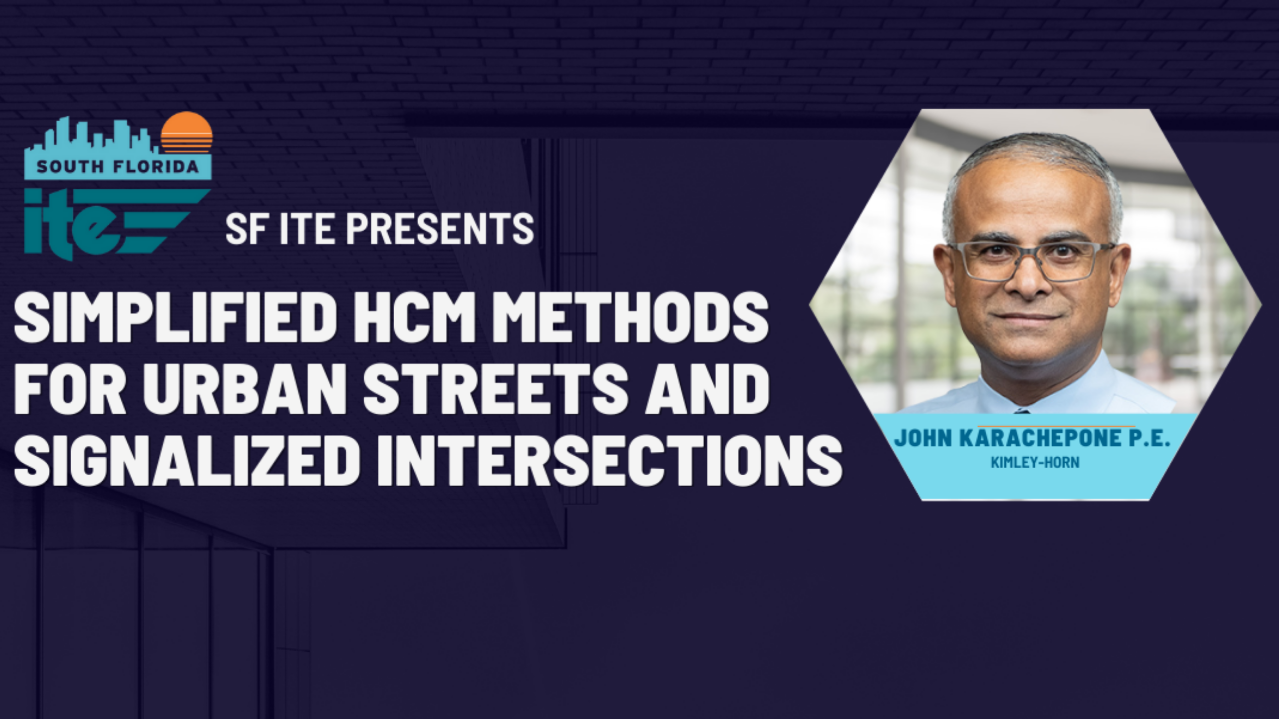 SOUTH FLORIDA
ite

SF ITE PRESENTS

SIMPLIFIED HCM METHODS FOR URBAN STREETS AND SIGNALIZED INTERSECTIONS

JOHN KARACHEPONE P.E.
KIMLEY-HORN